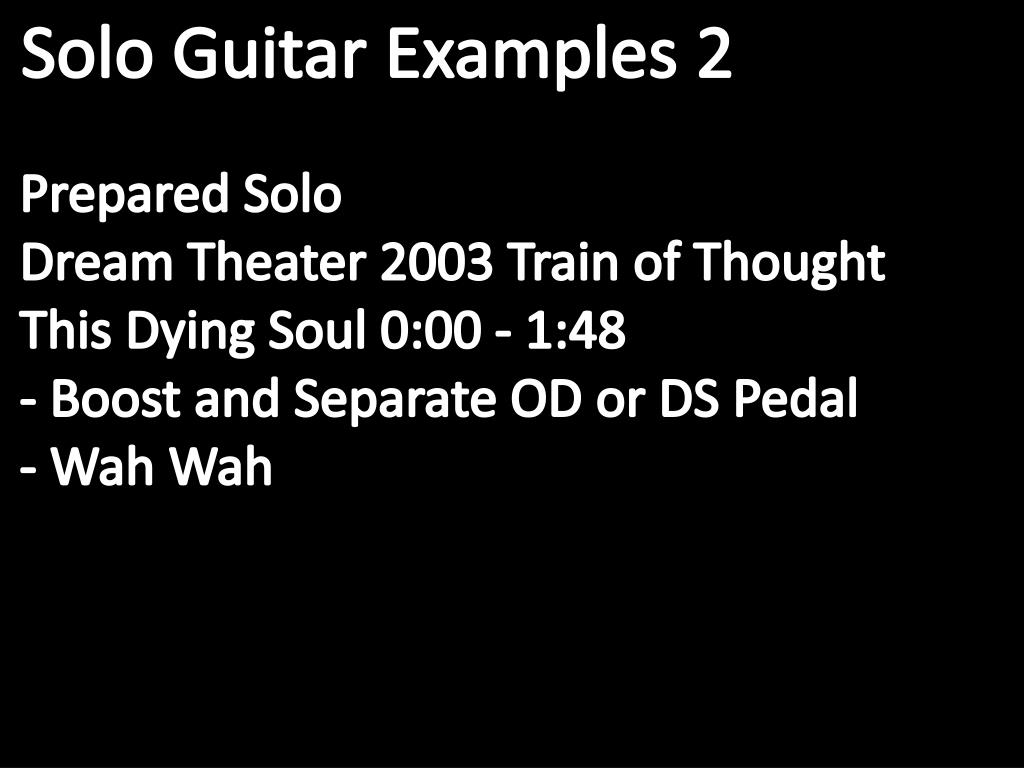 Solo Guitar Examples 2

Prepared Solo
Dream Theater 2003 Train of Thought
This Dying Soul 0:00 - 1:48
- Boost and Separate OD or DS Pedal
- Wah Wah